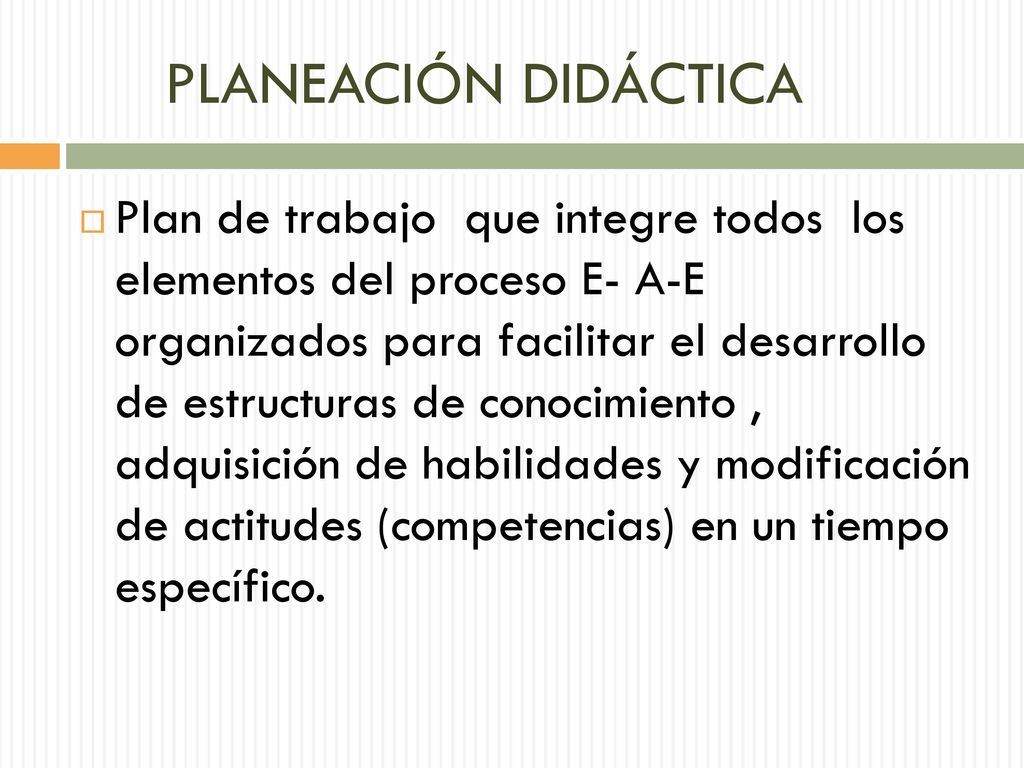 PLANEACIÓN DIDÁCTICA

Plan de trabajo que integre todos los elementos del proceso E- A-E organizados para facilitar el desarrollo de estructuras de conocimiento , adquisición de habilidades y modificación de actitudes (competencias) en un tiempo específico.